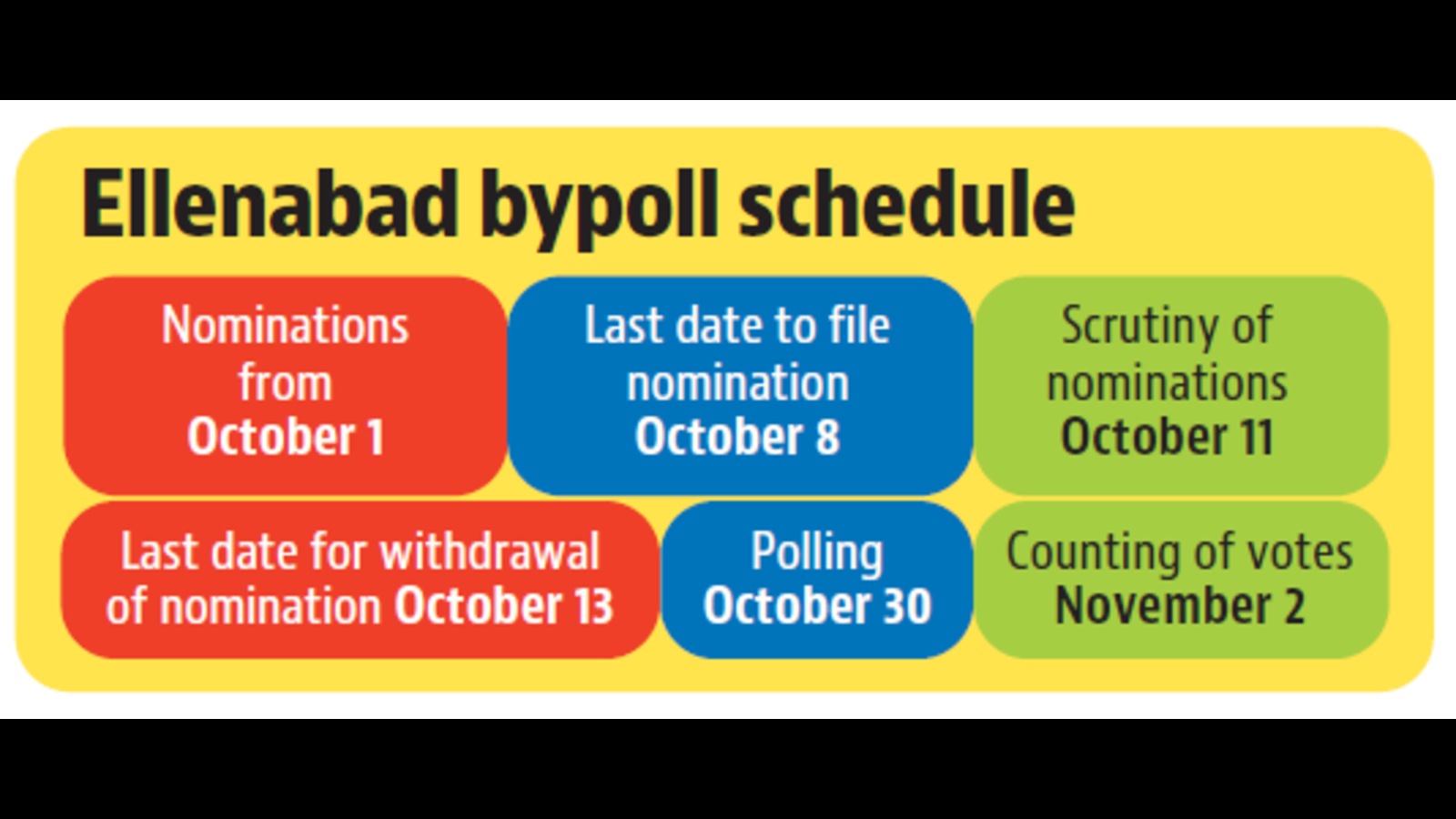 Ellenabad bypoll schedule

Nominations from October 1

Last date to file nomination October 8

Scrutiny of nominations October 11

Last date for withdrawal of nomination October 13

Polling October 30

Counting of votes November 2